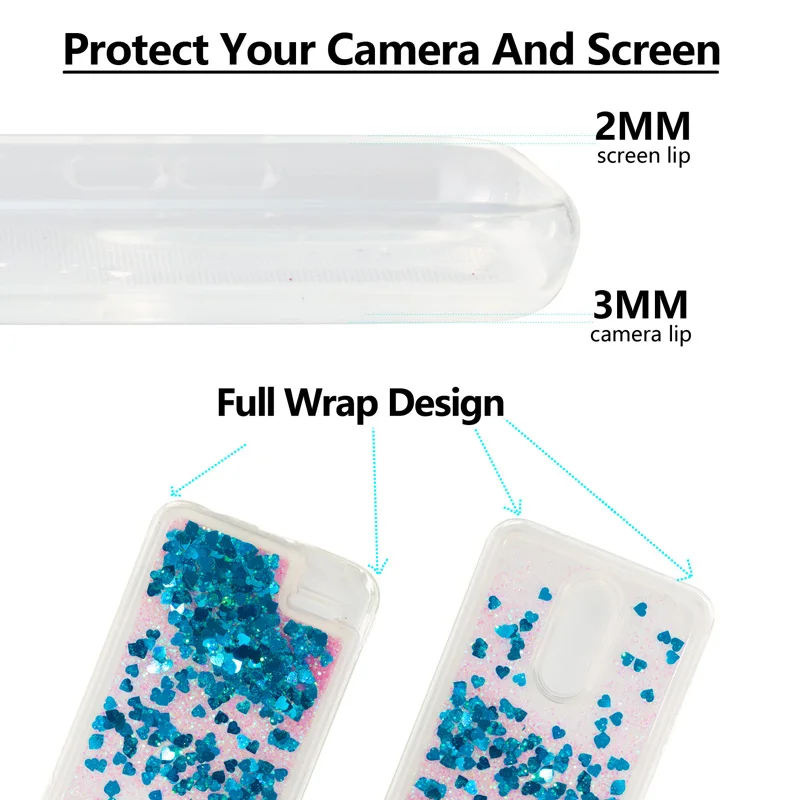 Protect Your Camera And Screen

2MM
screen lip

3MM
camera lip

Full Wrap Design